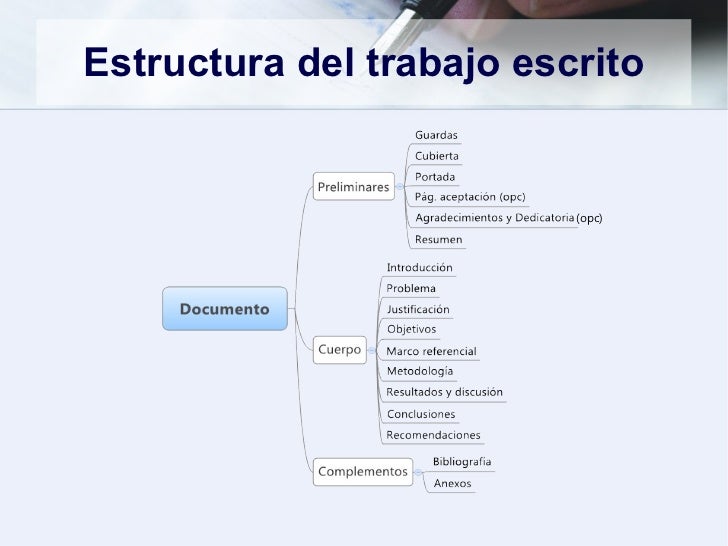 Estructura del trabajo escrito

Documento

Preliminares
Guardas
Cubierta
Portada
Pág. aceptación (opc)
Agradecimientos y Dedicatoria (opc)
Resumen

Cuerpo
Introducción
Problema
Justificación
Objetivos
Marco referencial
Metodología
Resultados y discusión
Conclusiones
Recomendaciones

Complementos
Bibliografía
Anexos